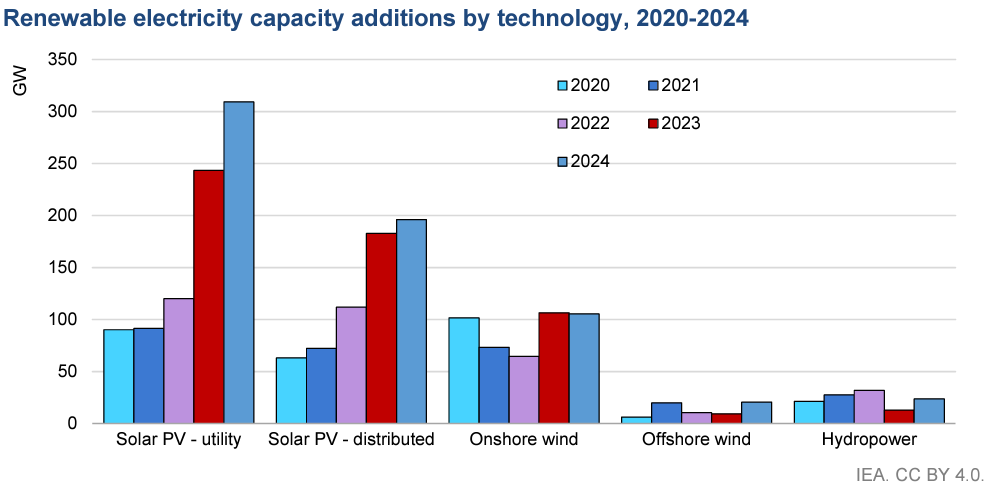 Renewable electricity capacity additions by technology, 2020-2024

GW

350
300
250
200
150
100
50
0

2020
2021
2022
2023
2024

Solar PV - utility
Solar PV - distributed
Onshore wind
Offshore wind
Hydropower

IEA. CC BY 4.0.